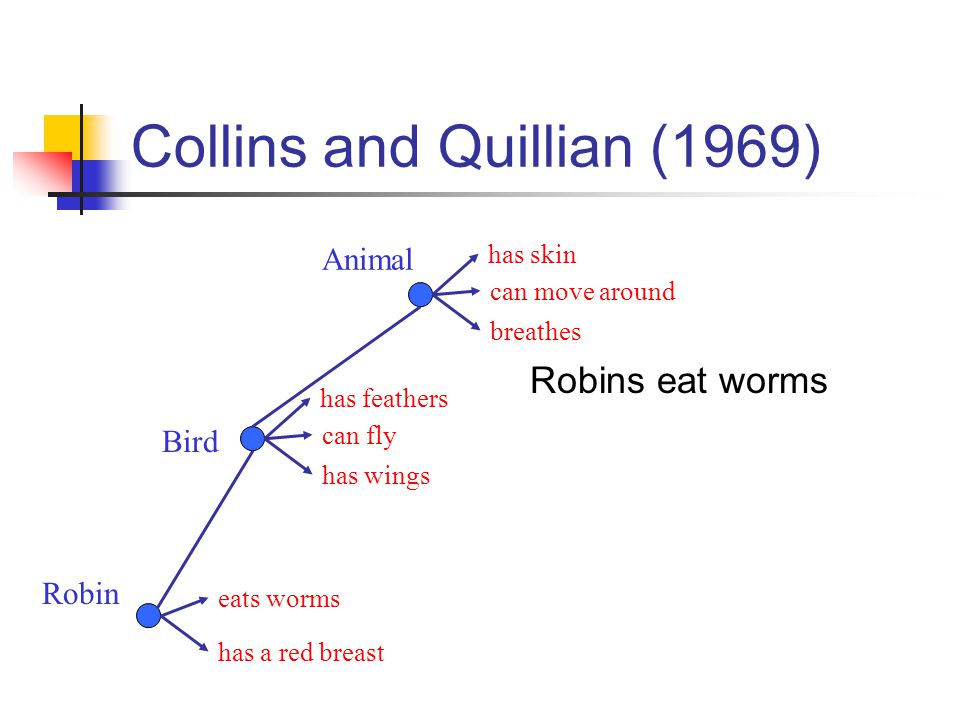 Collins and Quillian (1969)

Animal
has skin
can move around
breathes

Robins eat worms

Bird
has feathers
can fly
has wings

Robin
eats worms
has a red breast